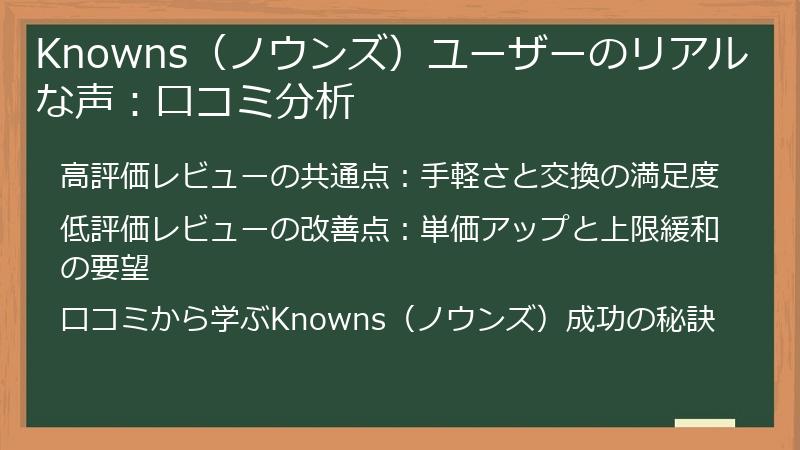 Knowns（ノウンズ）ユーザーのリアルな声：口コミ分析

高評価レビューの共通点：手軽さと交換の満足度

低評価レビューの改善点：単価アップと上限緩和の要望

口コミから学ぶKnowns（ノウンズ）成功の秘訣